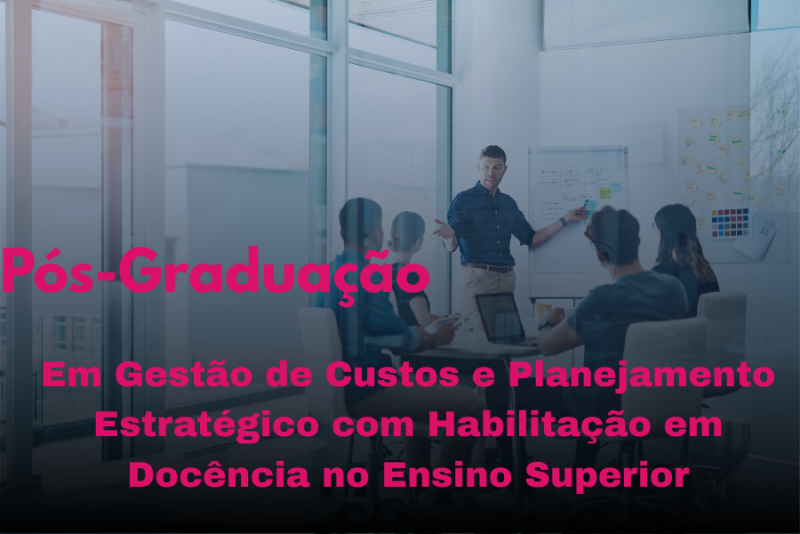 Pós-Graduação

Em Gestão de Custos e Planejamento Estratégico com Habilitação em Docência no Ensino Superior